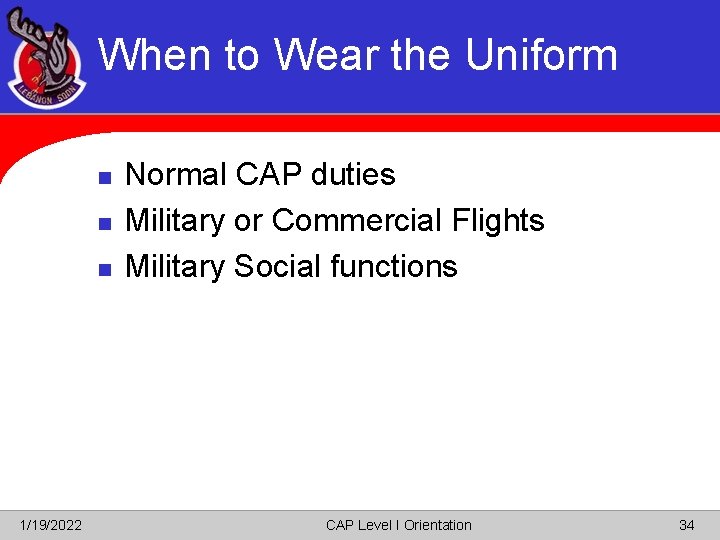 LEBANON SQDN

When to Wear the Uniform

- Normal CAP duties
- Military or Commercial Flights
- Military Social functions

1/19/2022 CAP Level I Orientation 34